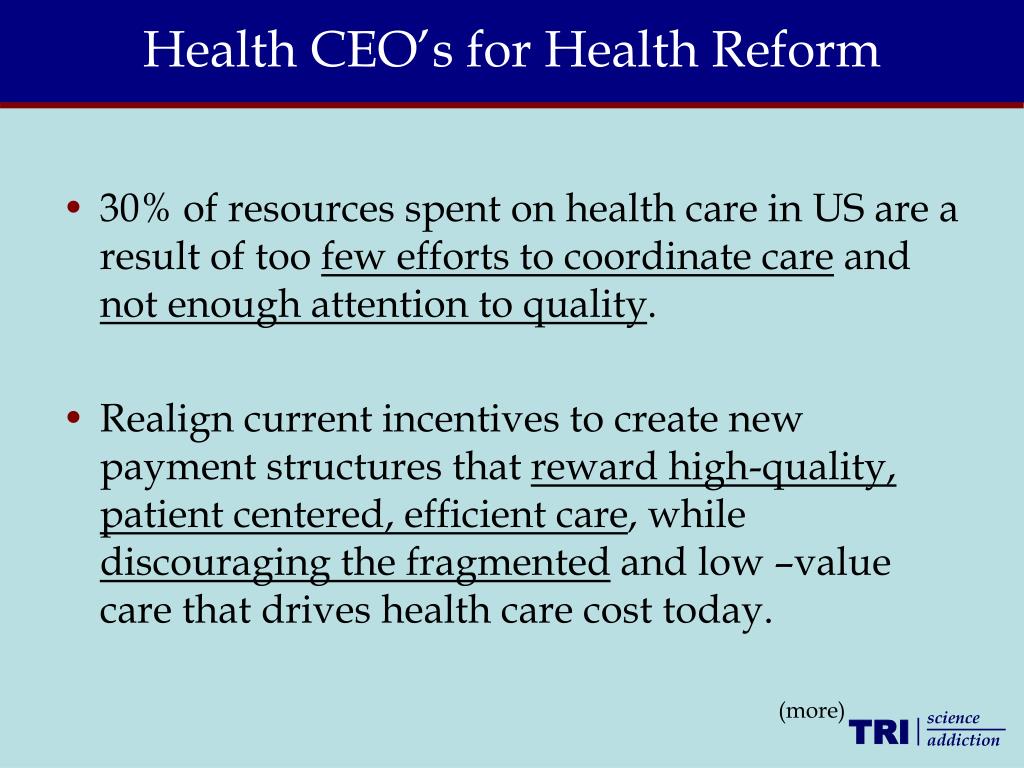 Health CEO’s for Health Reform

• 30% of resources spent on health care in US are a result of too few efforts to coordinate care and not enough attention to quality.

• Realign current incentives to create new payment structures that reward high-quality, patient centered, efficient care, while discouraging the fragmented and low –value care that drives health care cost today.

(more)

TRI science addiction